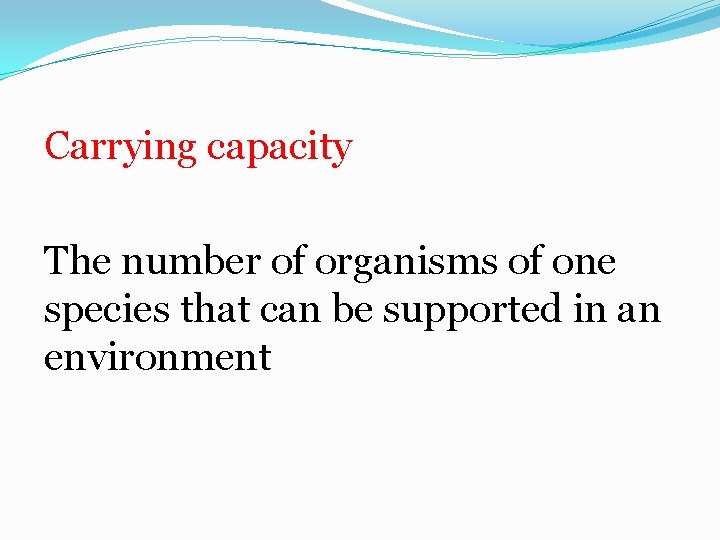 Carrying capacity

The number of organisms of one species that can be supported in an environment